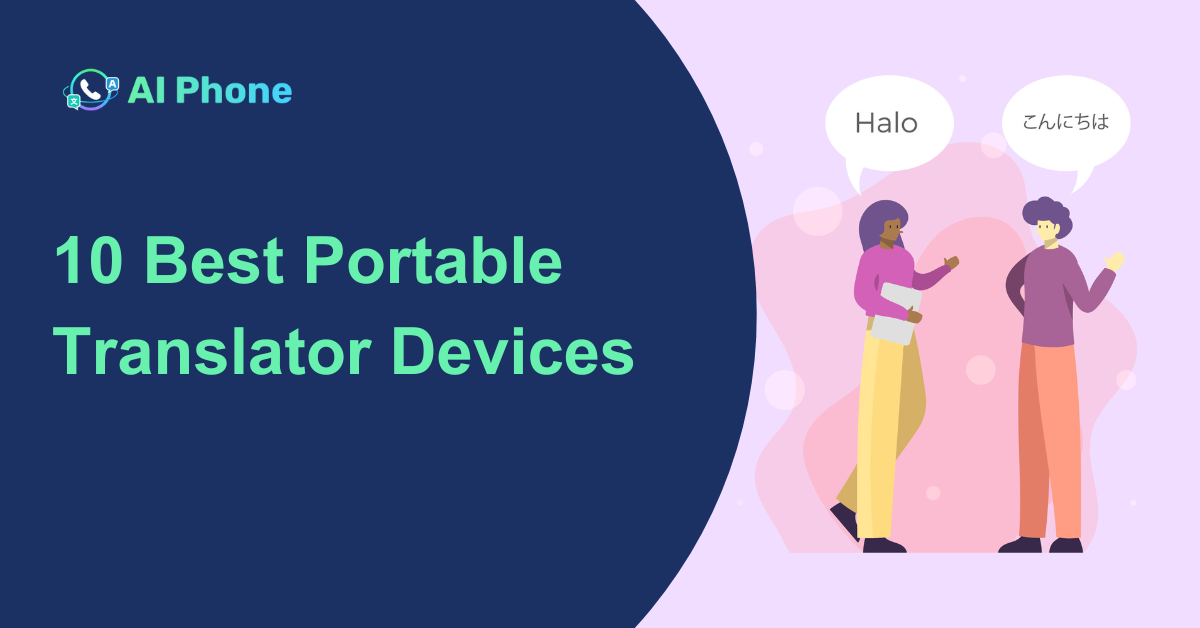 AI Phone

10 Best Portable Translator Devices

Halo

こんにちは